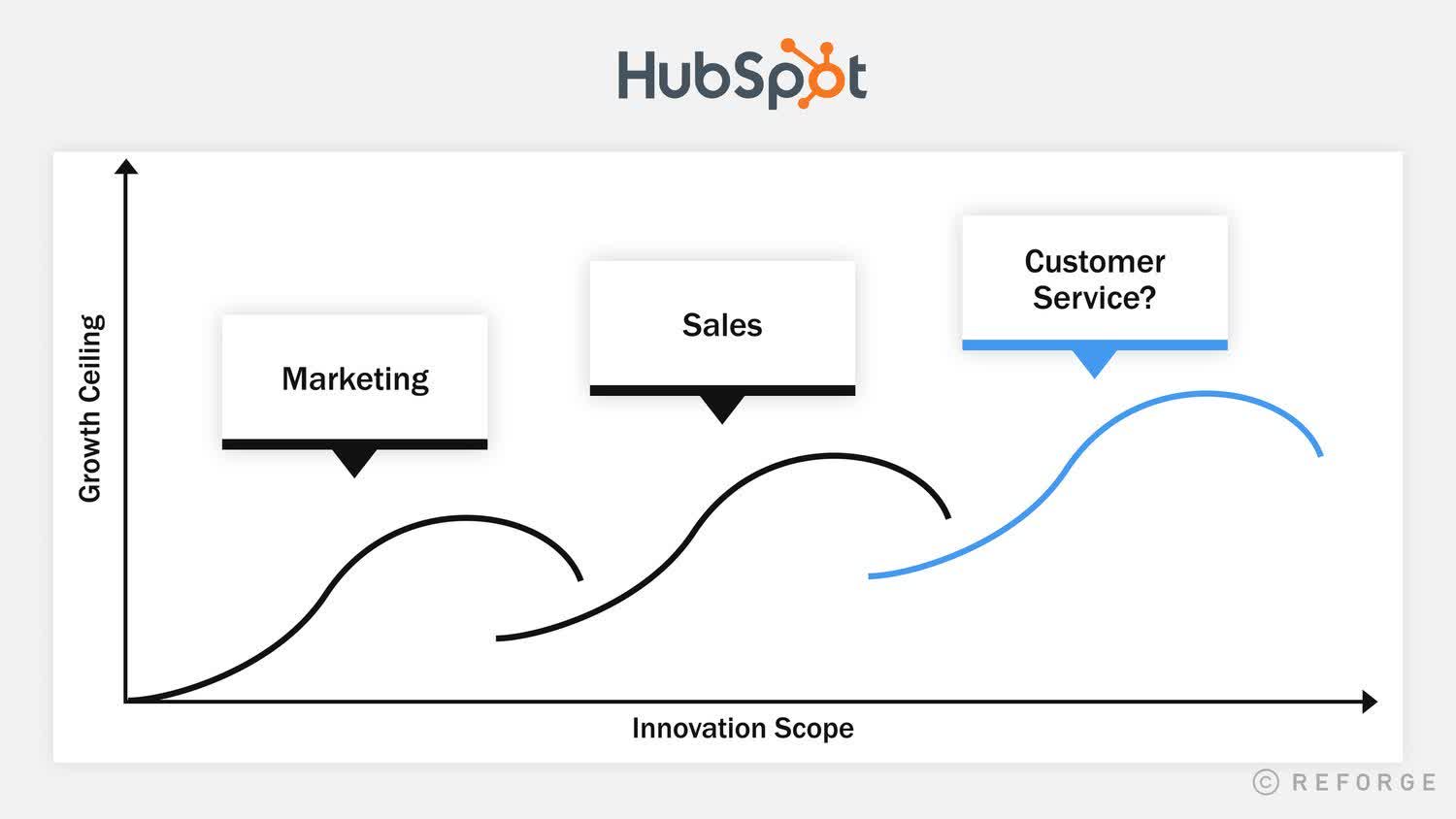 HubSpot

Growth Ceiling

Marketing

Sales

Customer Service?

Innovation Scope

© REFORGE